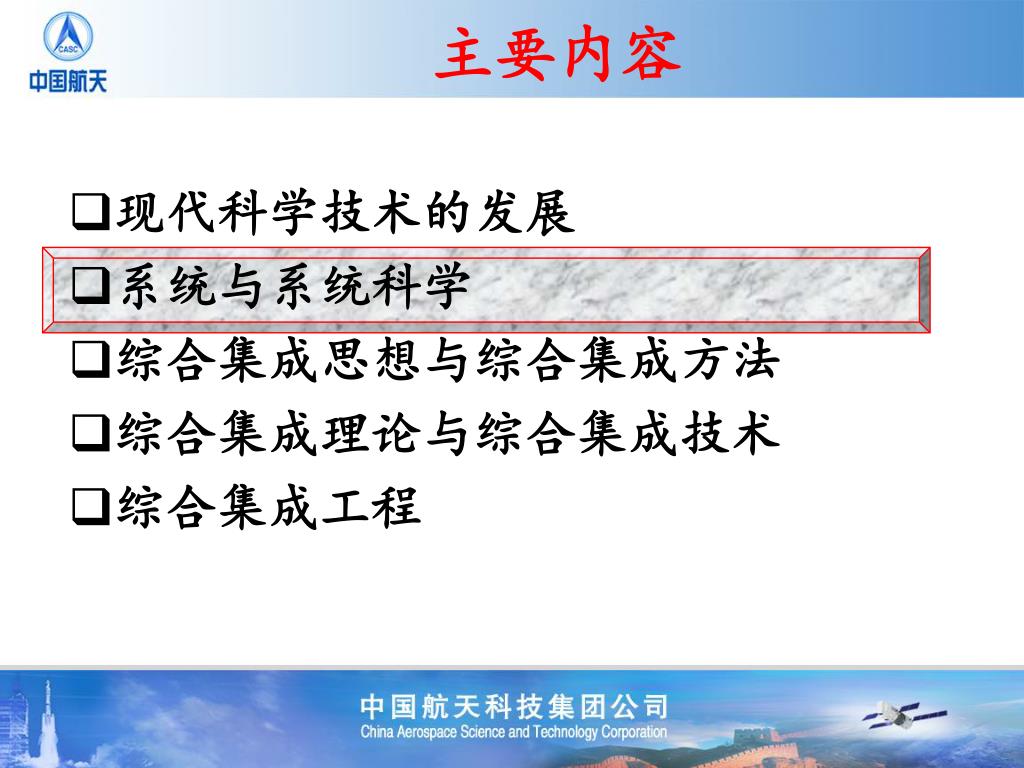 CASC
中国航天

主要内容

❑现代科学技术的发展
❑系统与系统科学
❑综合集成思想与综合集成方法
❑综合集成理论与综合集成技术
❑综合集成工程

中国航天科技集团公司
China Aerospace Science and Technology Corporation